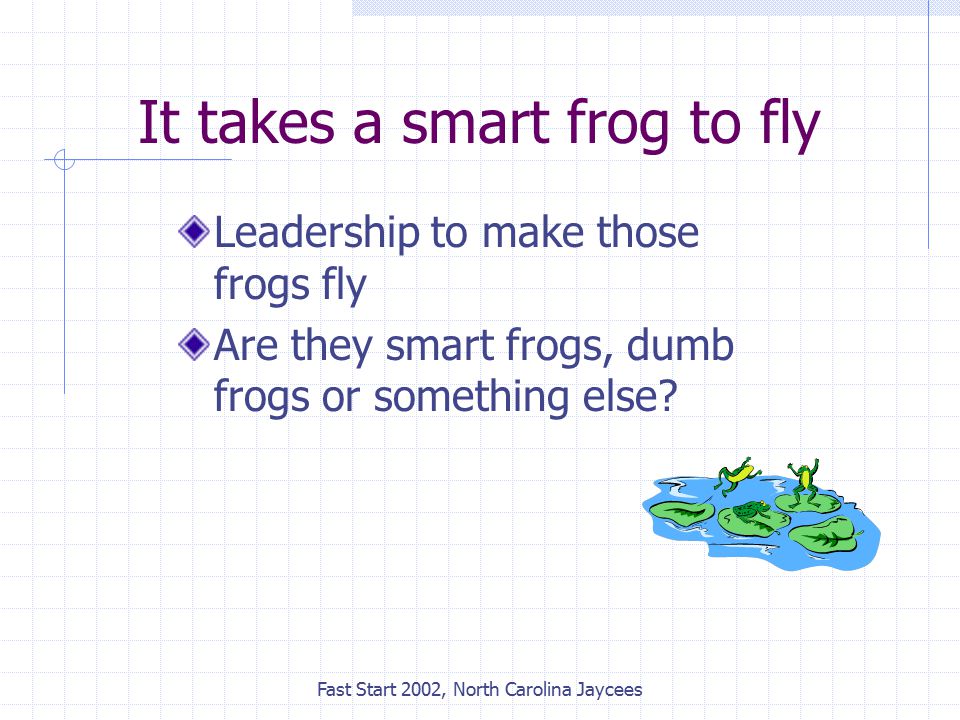 It takes a smart frog to fly

Leadership to make those frogs fly

Are they smart frogs, dumb frogs or something else?

Fast Start 2002, North Carolina Jaycees